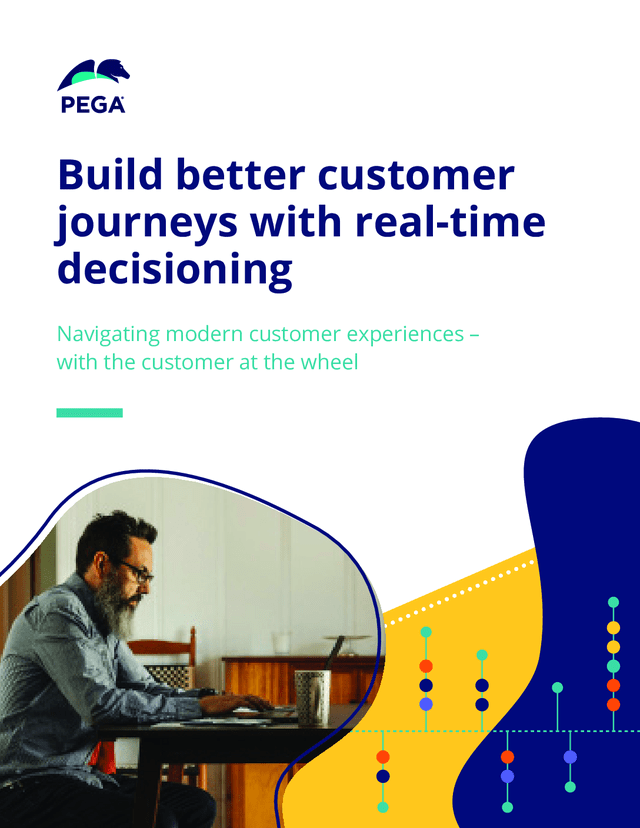 PEGA

Build better customer journeys with real-time decisioning

Navigating modern customer experiences – with the customer at the wheel